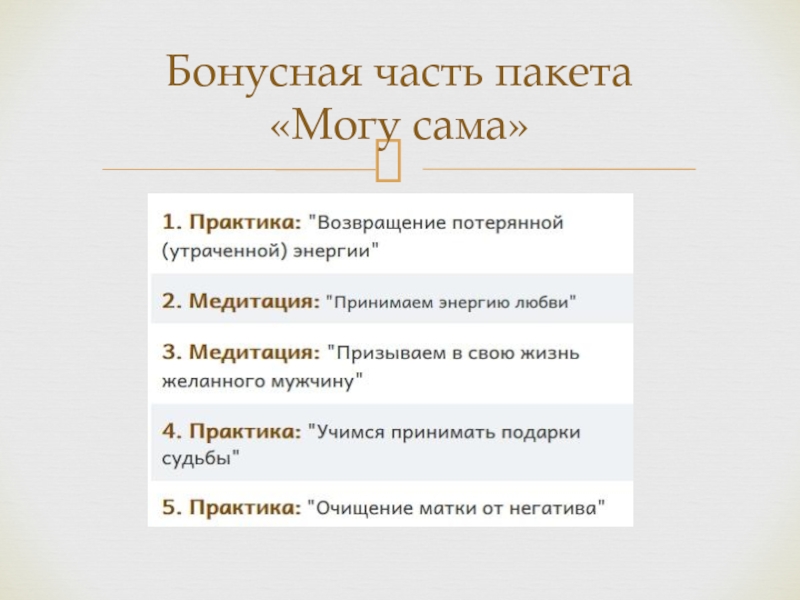 Бонусная часть пакета «Могу сама»

1. Практика: "Возвращение потерянной (утраченной) энергии"

2. Медитация: "Принимаем энергию любви"

3. Медитация: "Призываем в свою жизнь желанного мужчину"

4. Практика: "Учимся принимать подарки судьбы"

5. Практика: "Очищение матки от негатива"